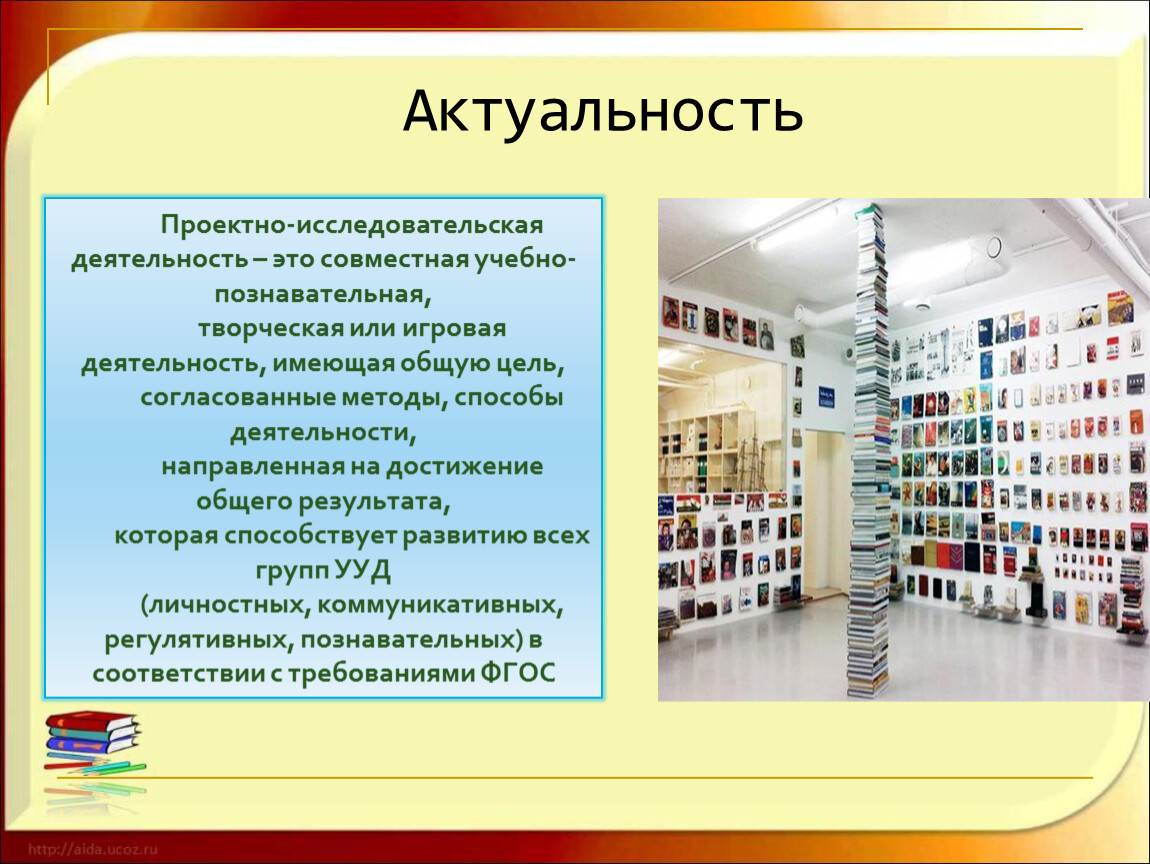 Актуальность

Проектно-исследовательская деятельность – это совместная учебно-познавательная, творческая или игровая деятельность, имеющая общую цель, согласованные методы, способы деятельности, направленная на достижение общего результата, которая способствует развитию всех групп УУД (личностных, коммуникативных, регулятивных, познавательных) в соответствии с требованиями ФГОС

http://aida.ucoz.ru